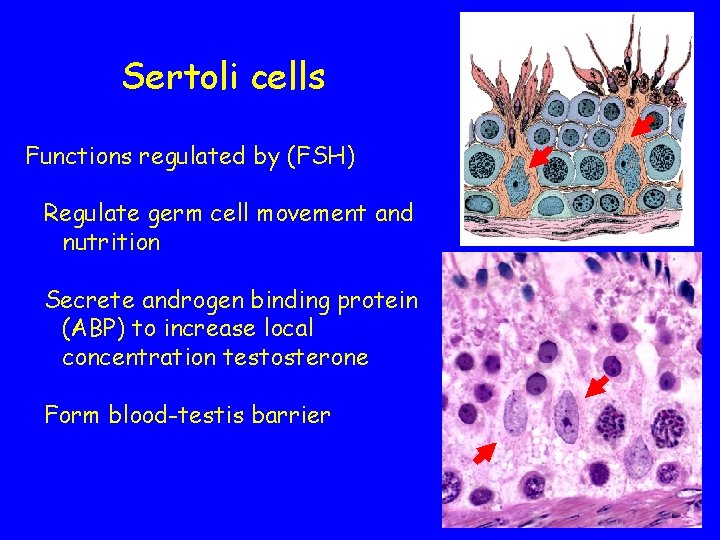 Sertoli cells

Functions regulated by (FSH)

Regulate germ cell movement and nutrition

Secrete androgen binding protein (ABP) to increase local concentration testosterone

Form blood-testis barrier